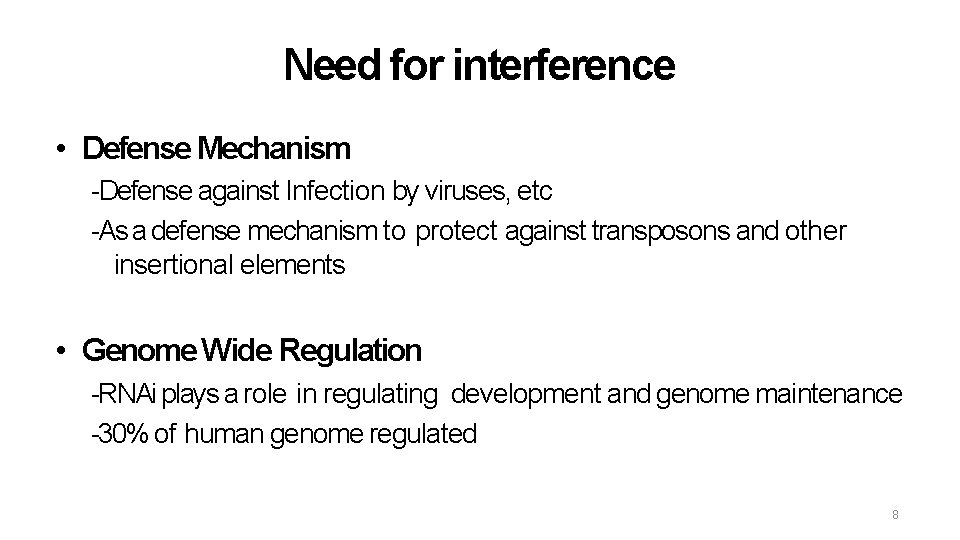 Need for interference

• Defense Mechanism

-Defense against Infection by viruses, etc

-As a defense mechanism to protect against transposons and other insertional elements

• Genome Wide Regulation

-RNAi plays a role in regulating development and genome maintenance

-30% of human genome regulated

8